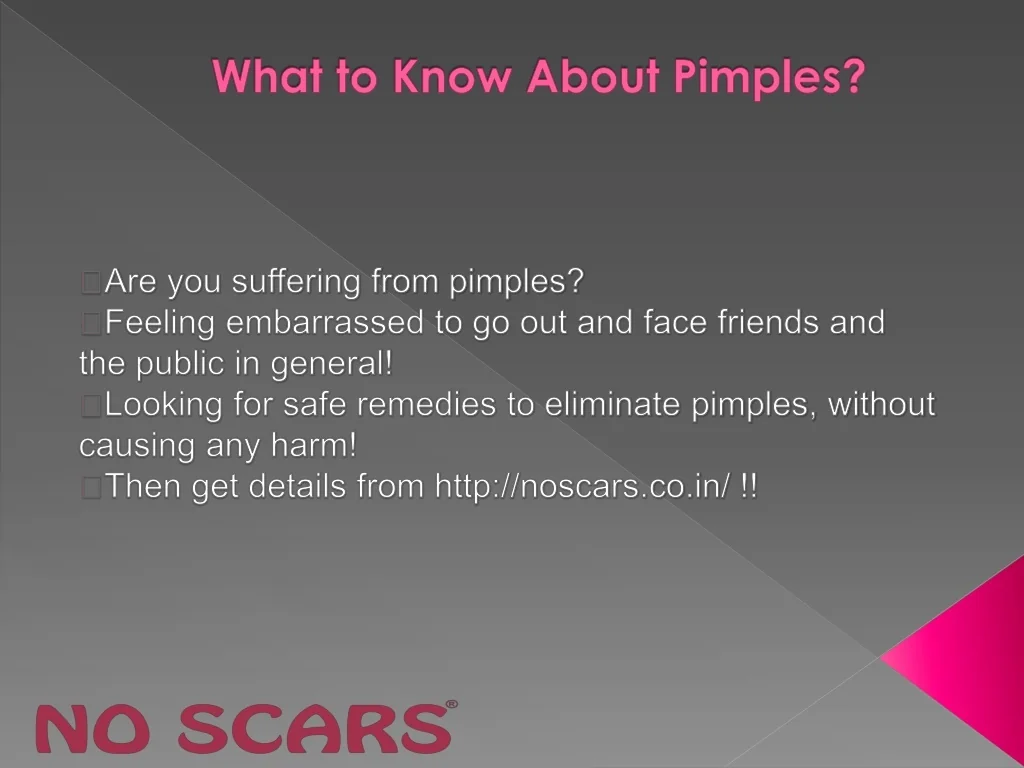 What to Know About Pimples?

Are you suffering from pimples?
Feeling embarrassed to go out and face friends and the public in general!
Looking for safe remedies to eliminate pimples, without causing any harm!
Then get details from http://noscars.co.in/ !!

NO SCARS®